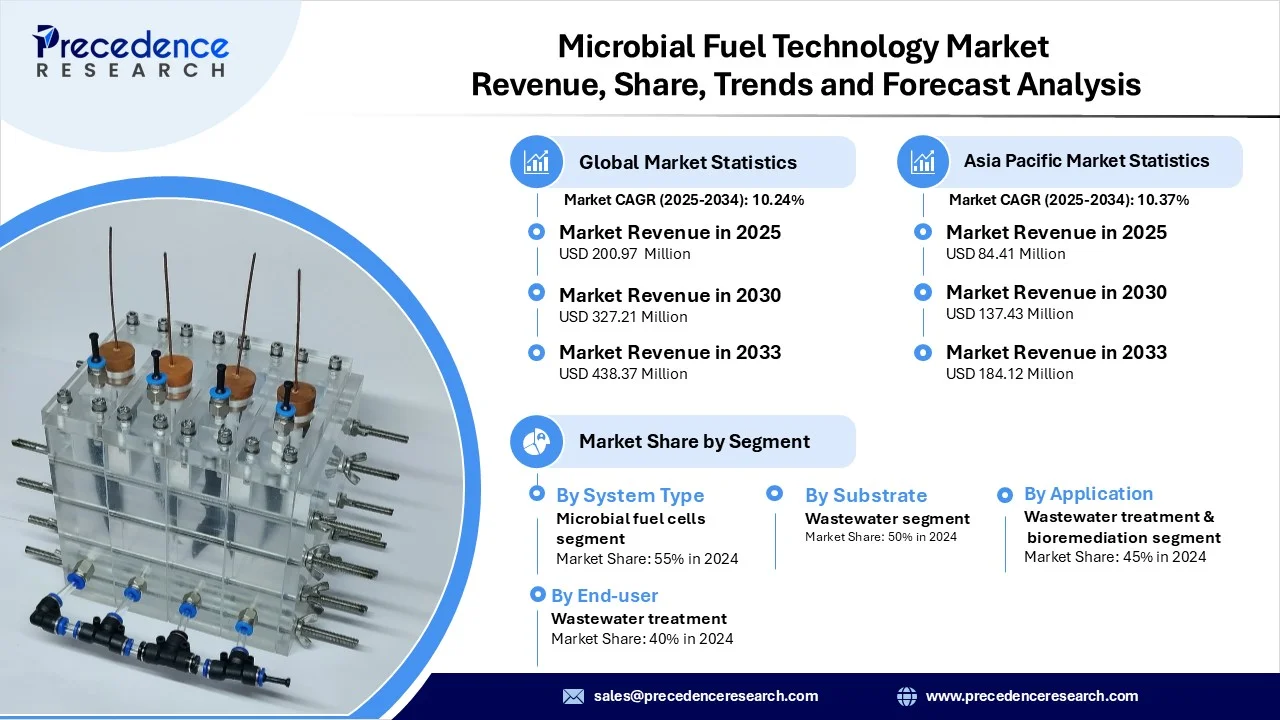 Precedence
RESEARCH

Microbial Fuel Technology Market
Revenue, Share, Trends and Forecast Analysis

Global Market Statistics
Market CAGR (2025-2034): 10.24%
Market Revenue in 2025
USD 200.97 Million
Market Revenue in 2030
USD 327.21 Million
Market Revenue in 2033
USD 438.37 Million

Asia Pacific Market Statistics
Market CAGR (2025-2034): 10.37%
Market Revenue in 2025
USD 84.41 Million
Market Revenue in 2030
USD 137.43 Million
Market Revenue in 2033
USD 184.12 Million

Market Share by Segment

By System Type
Microbial fuel cells segment
Market Share: 55% in 2024

By Substrate
Wastewater segment
Market Share: 50% in 2024

By Application
Wastewater treatment & bioremediation segment
Market Share: 45% in 2024

By End-user
Wastewater treatment
Market Share: 40% in 2024

sales@precedenceresearch.com
www.precedenceresearch.com